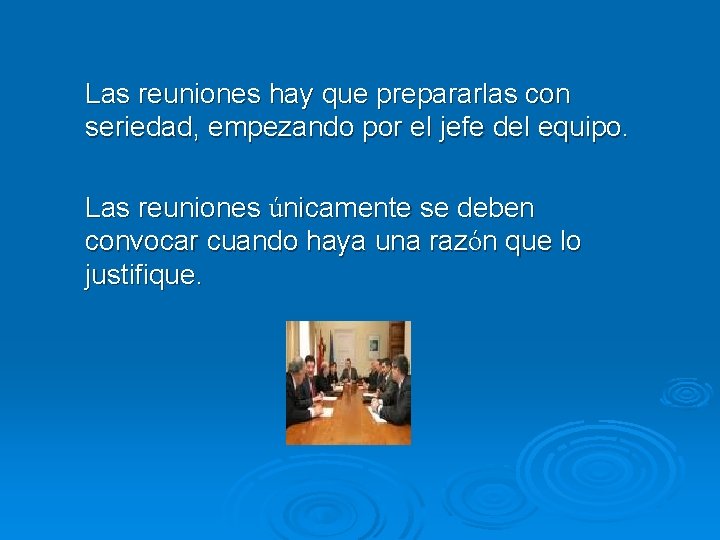 Las reuniones hay que prepararlas con seriedad, empezando por el jefe del equipo.

Las reuniones únicamente se deben convocar cuando haya una razón que lo justifique.